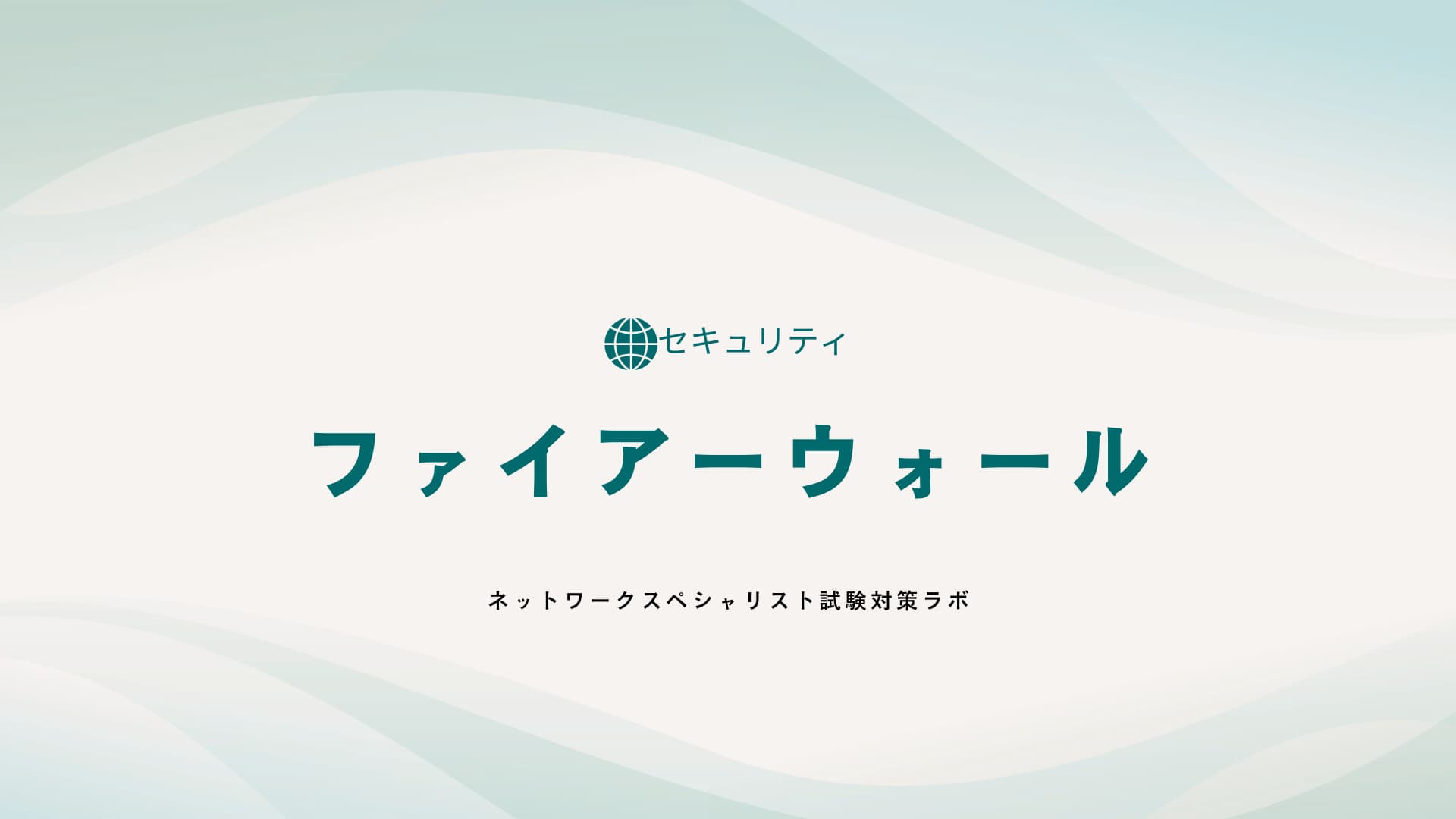 セキュリティ

ファイアーウォール

ネットワークスペシャリスト試験対策ラボ